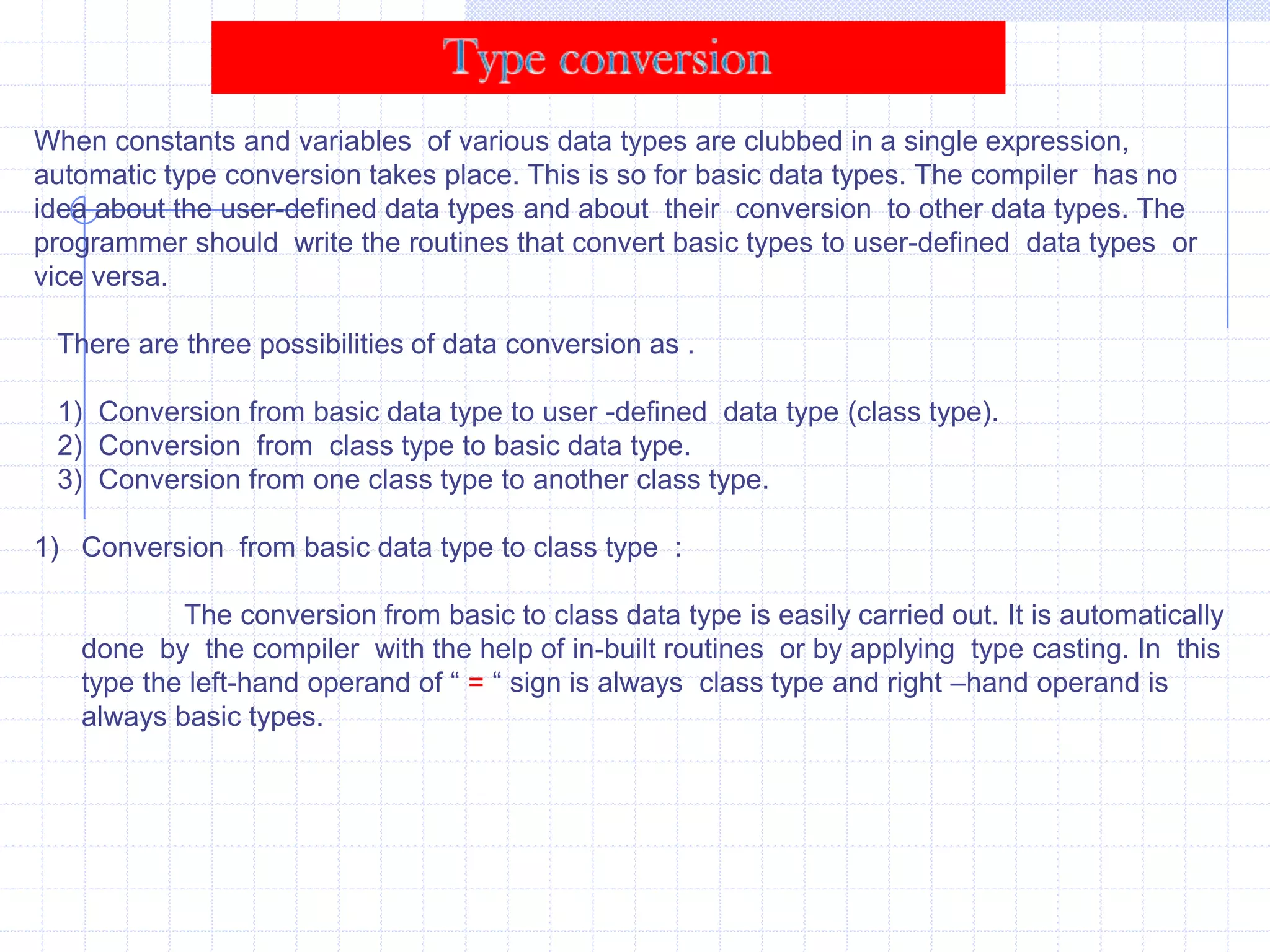 Type conversion

When constants and variables of various data types are clubbed in a single expression, automatic type conversion takes place. This is so for basic data types. The compiler has no idea about the user-defined data types and about their conversion to other data types. The programmer should write the routines that convert basic types to user-defined data types or vice versa.

There are three possibilities of data conversion as .

1) Conversion from basic data type to user -defined data type (class type).
2) Conversion from class type to basic data type.
3) Conversion from one class type to another class type.

1) Conversion from basic data type to class type :

The conversion from basic to class data type is easily carried out. It is automatically done by the compiler with the help of in-built routines or by applying type casting. In this type the left-hand operand of “ = “ sign is always class type and right –hand operand is always basic types.